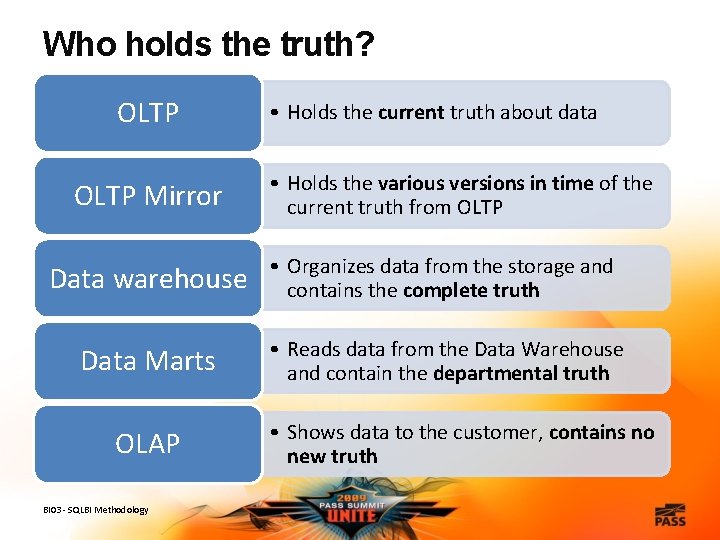 Who holds the truth?

OLTP

• Holds the current truth about data

OLTP Mirror

• Holds the various versions in time of the current truth from OLTP

Data warehouse

• Organizes data from the storage and contains the complete truth

Data Marts

• Reads data from the Data Warehouse and contain the departmental truth

OLAP

• Shows data to the customer, contains no new truth

BI03 - SQLBI Methodology

2009 PASS SUMMIT UNITE

PASS